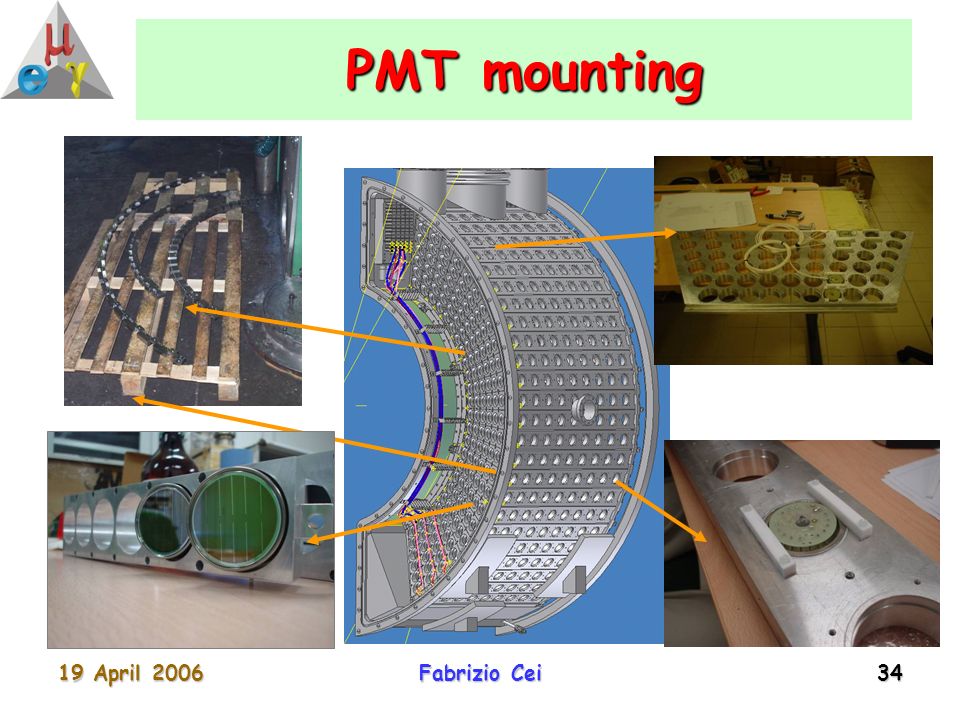 $\mu$ e $\gamma$

PMT mounting

19 April 2006

Fabrizio Cei

34